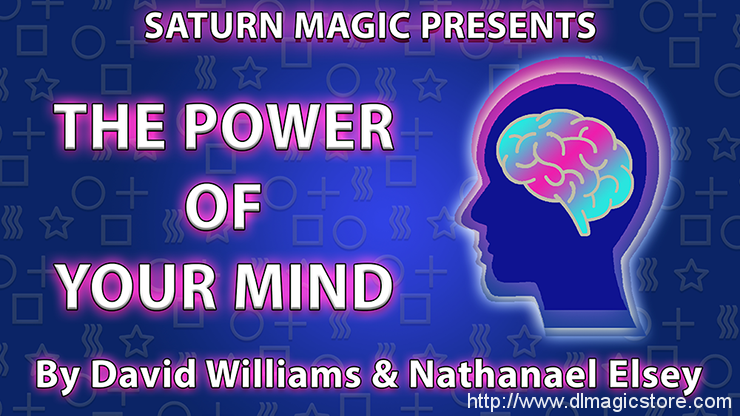 SATURN MAGIC PRESENTS

THE POWER OF YOUR MIND

By David Williams & Nathanael Elsey

http://www.dlmagicstore.com